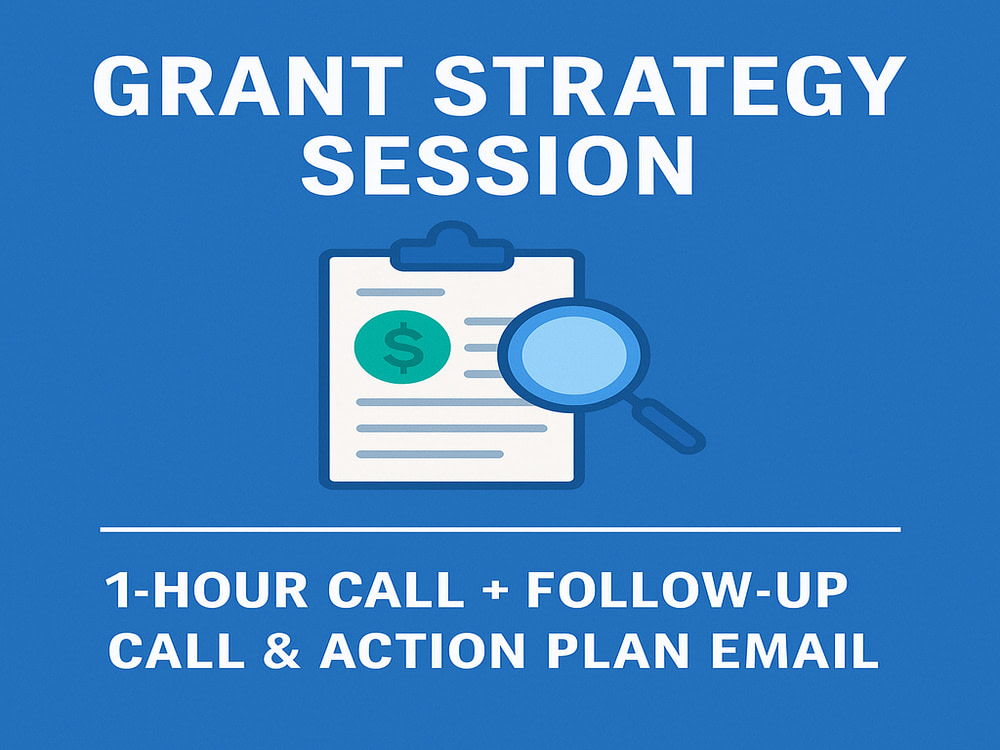 GRANT STRATEGY SESSION

$

1-HOUR CALL + FOLLOW-UP CALL & ACTION PLAN EMAIL